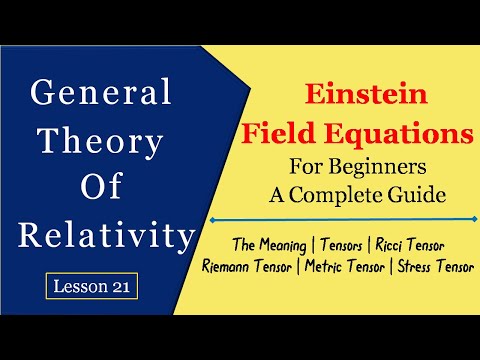 General Theory Of Relativity

Lesson 21

Einstein Field Equations

For Beginners
A Complete Guide

The Meaning | Tensors | Ricci Tensor
Riemann Tensor | Metric Tensor | Stress Tensor